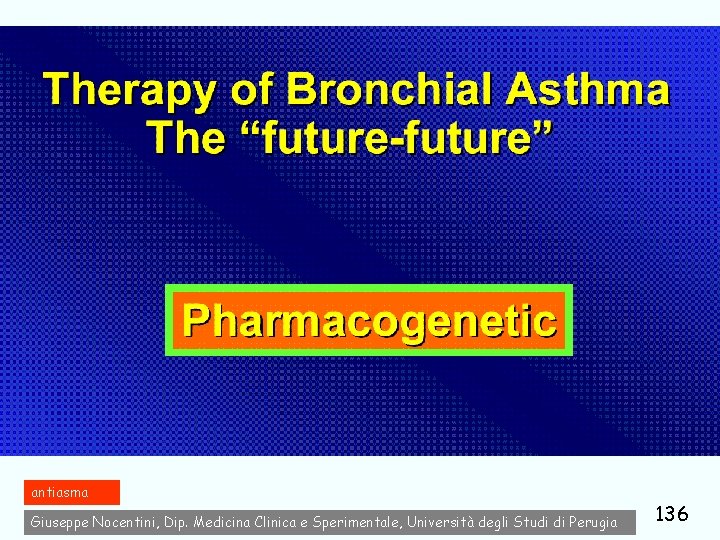 Therapy of Bronchial Asthma
The “future-future”

Pharmacogenetic

antiasma

Giuseppe Nocentini, Dip. Medicina Clinica e Sperimentale, Università degli Studi di Perugia

136